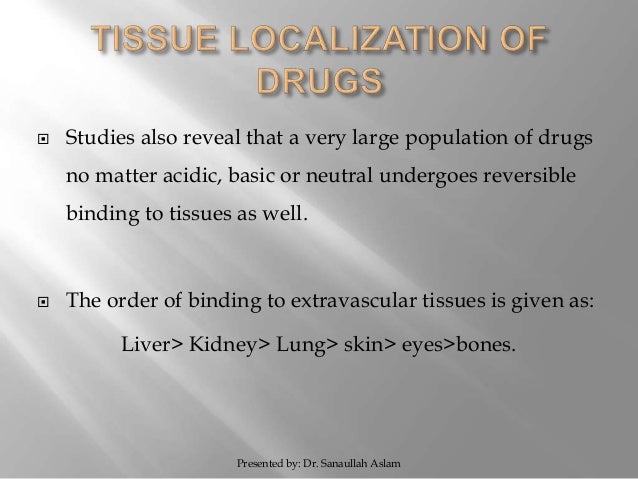 TISSUE LOCALIZATION OF DRUGS

Studies also reveal that a very large population of drugs no matter acidic, basic or neutral undergoes reversible binding to tissues as well.

The order of binding to extravascular tissues is given as:

Liver> Kidney> Lung> skin> eyes>bones.

Presented by: Dr. Sanaullah Aslam